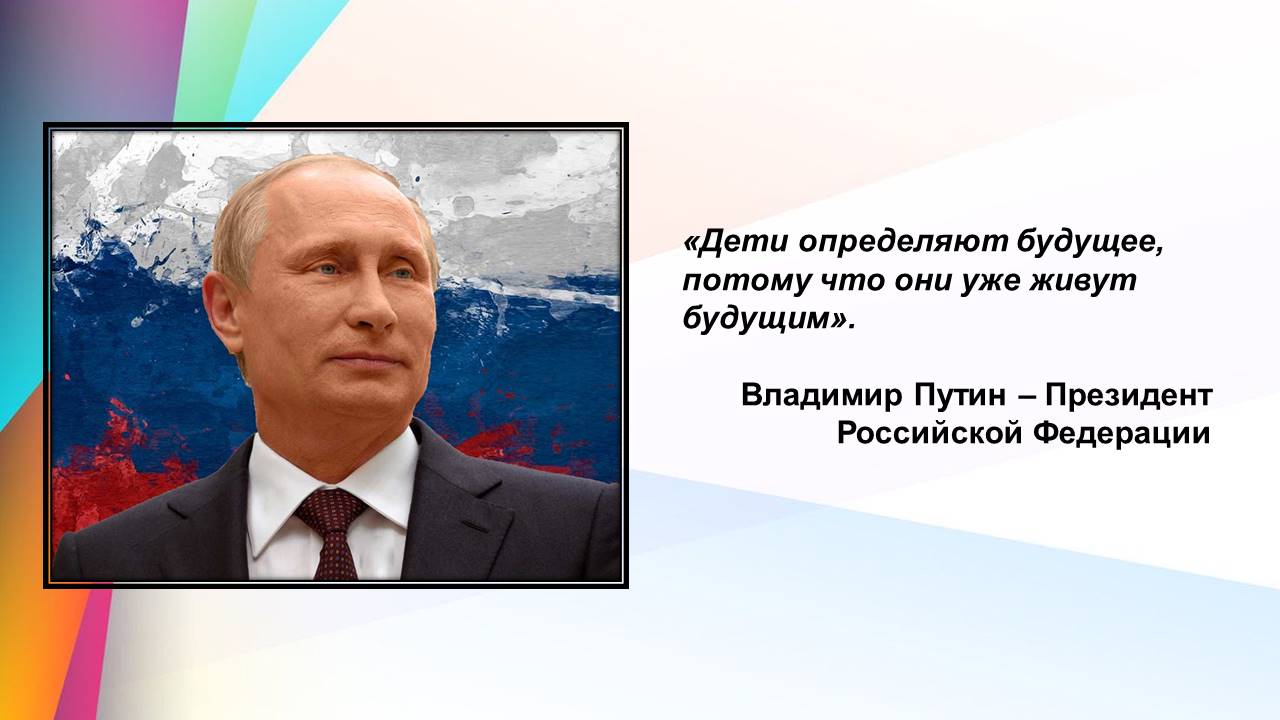 «Дети определяют будущее, потому что они уже живут будущим».

Владимир Путин – Президент Российской Федерации